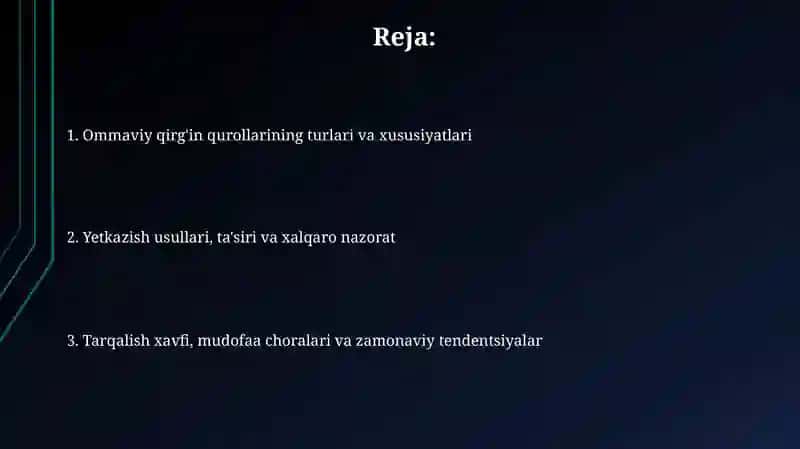 Reja:

1. Ommaviy qirg'in qurollarining turlari va xususiyatlari

2. Yetkazish usullari, ta'siri va xalqaro nazorat

3. Tarqalish xavfi, mudofaa choralari va zamonaviy tendentsiyalar